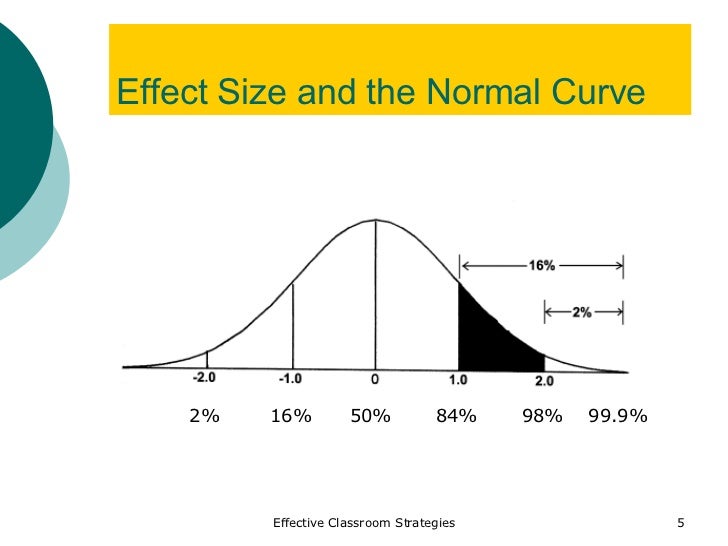 Effect Size and the Normal Curve

16%

2%

-2.0 -1.0 0 1.0 2.0

2% 16% 50% 84% 98% 99.9%

Effective Classroom Strategies

5